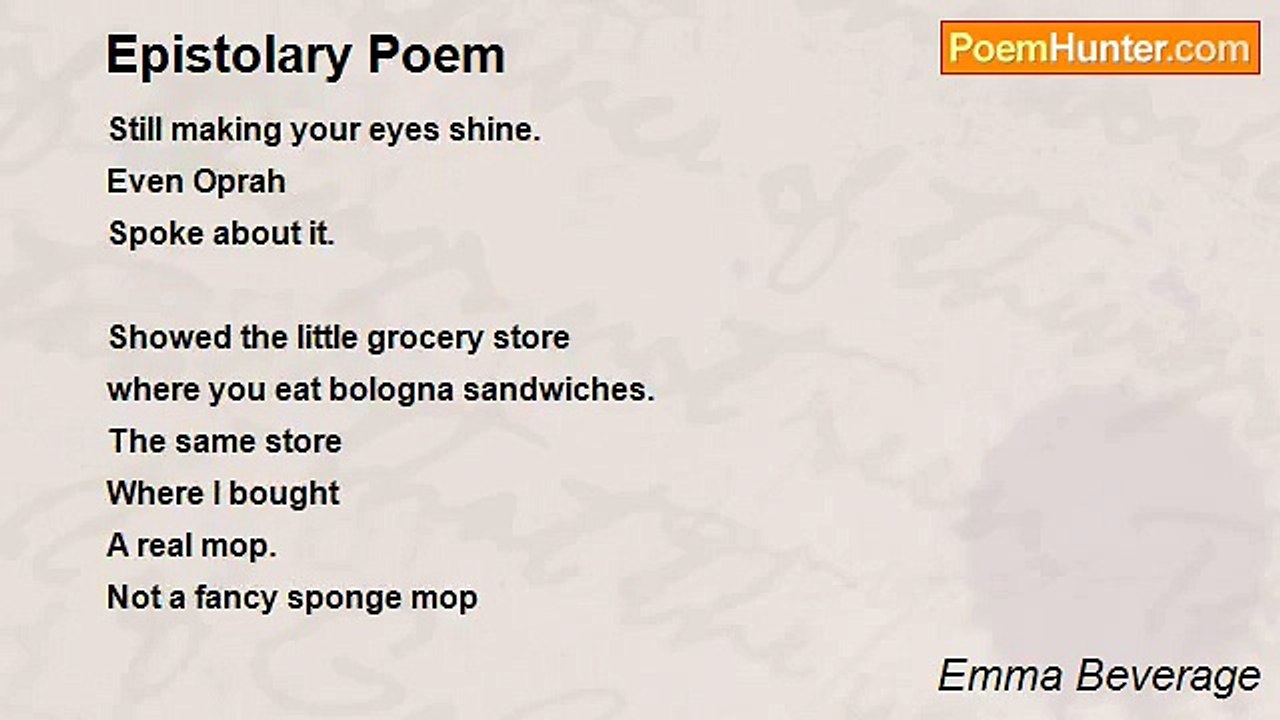 Epistolary Poem

PoemHunter.com

Still making your eyes shine.
Even Oprah
Spoke about it.

Showed the little grocery store
where you eat bologna sandwiches.
The same store
Where I bought
A real mop.
Not a fancy sponge mop

Emma Beverage